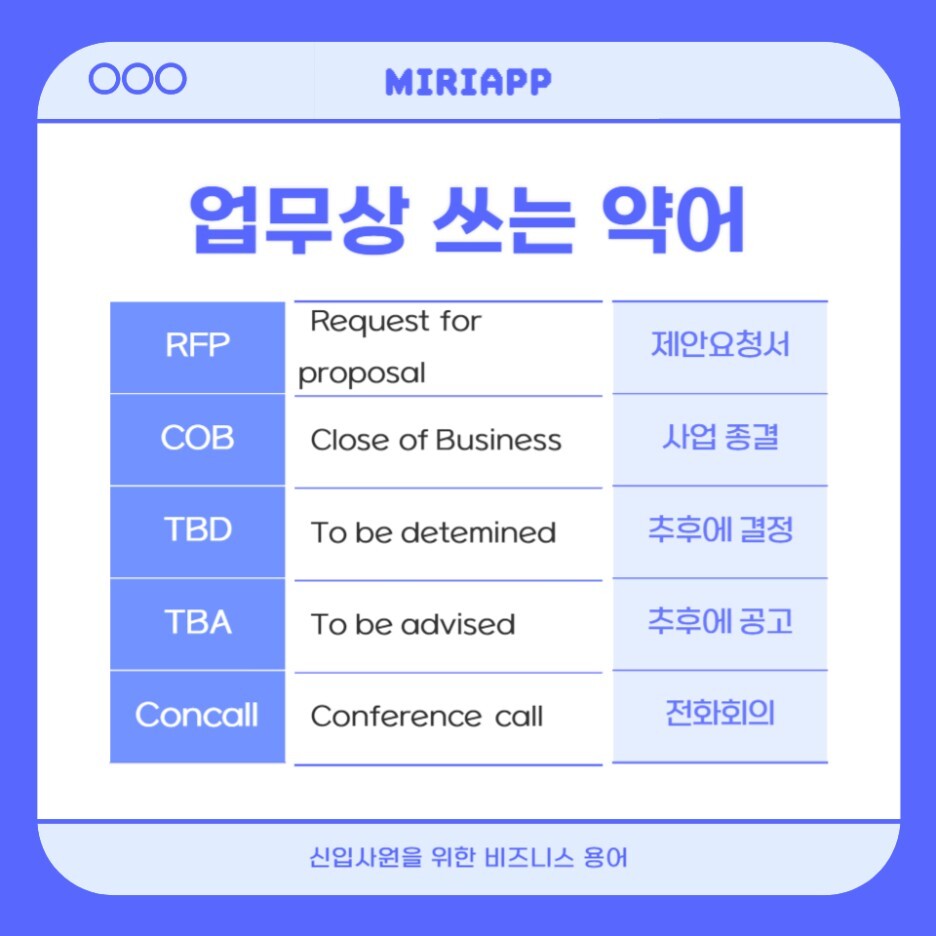 MIRIAPP

업무상 쓰는 약어

| RFP | Request for proposal | 제안요청서 |
|---|---|---|
| COB | Close of Business | 사업 종결 |
| TBD | To be detemined | 추후에 결정 |
| TBA | To be advised | 추후에 공고 |
| Concall | Conference call | 전화회의 |

신입사원을 위한 비즈니스 용어